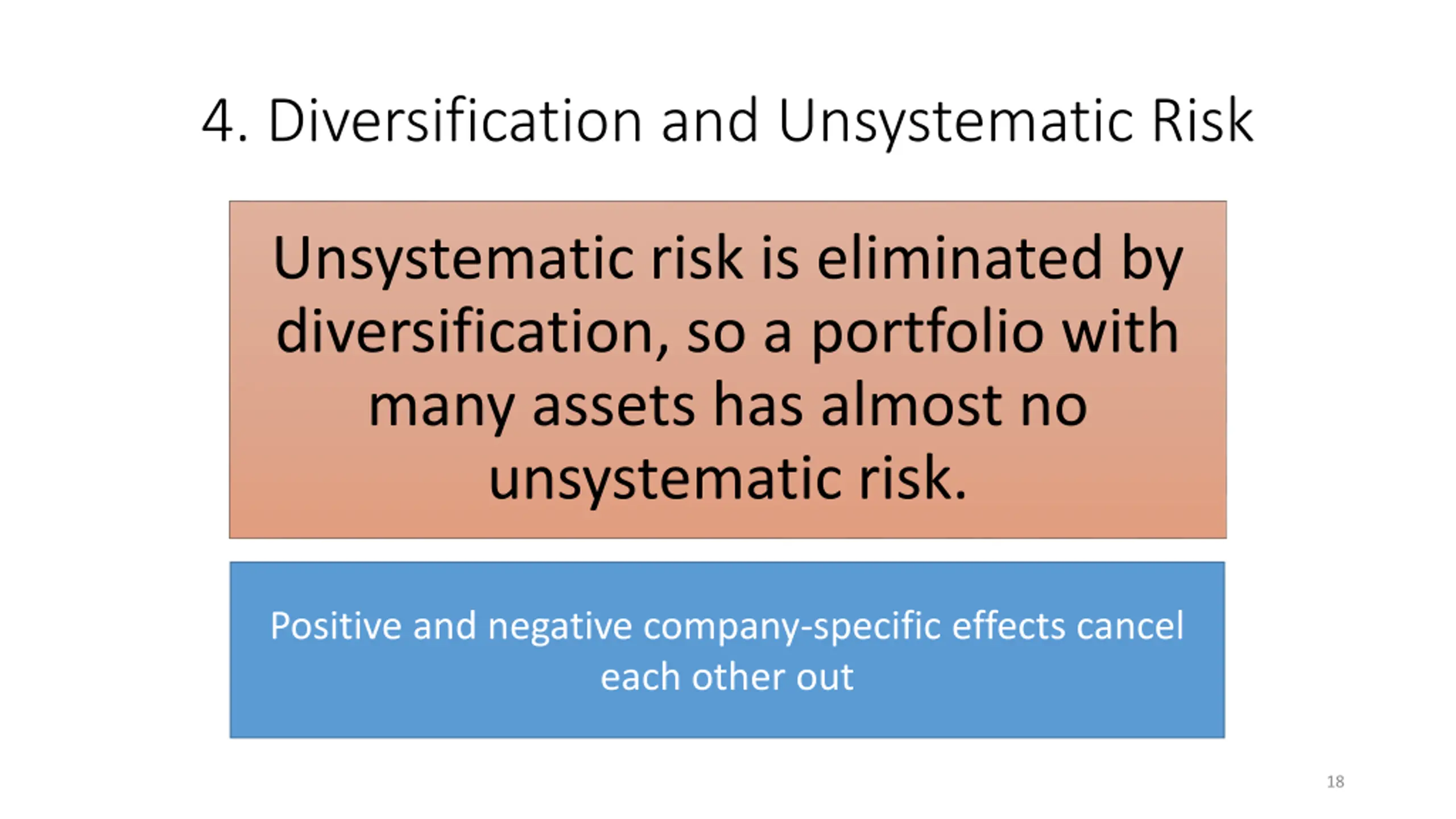 4. Diversification and Unsystematic Risk

Unsystematic risk is eliminated by diversification, so a portfolio with many assets has almost no unsystematic risk.

Positive and negative company-specific effects cancel each other out

18